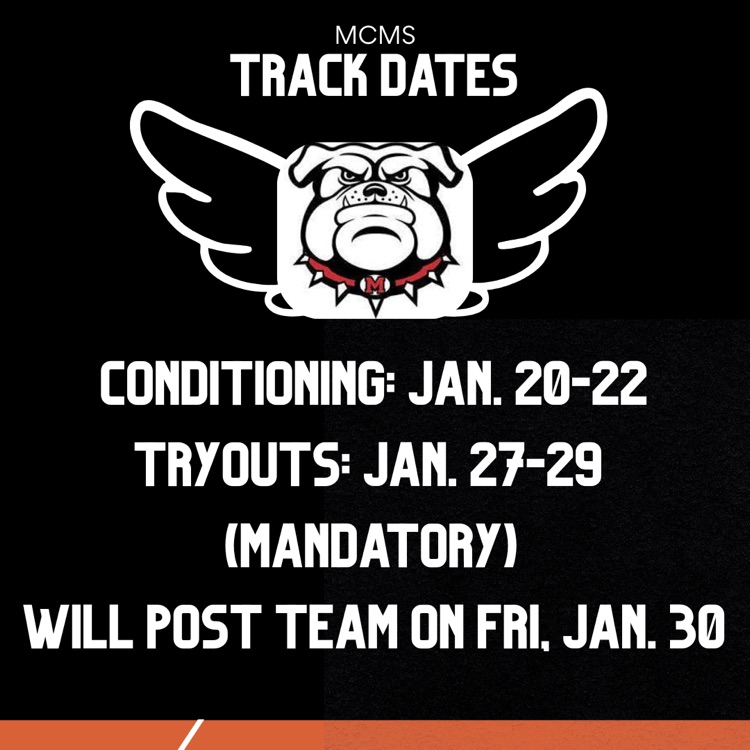 MCMS
TRACK DATES

M

CONDITIONING: JAN. 20-22
TRYOUTS: JAN. 27-29
(MANDATORY)
WILL POST TEAM ON FRI, JAN. 30